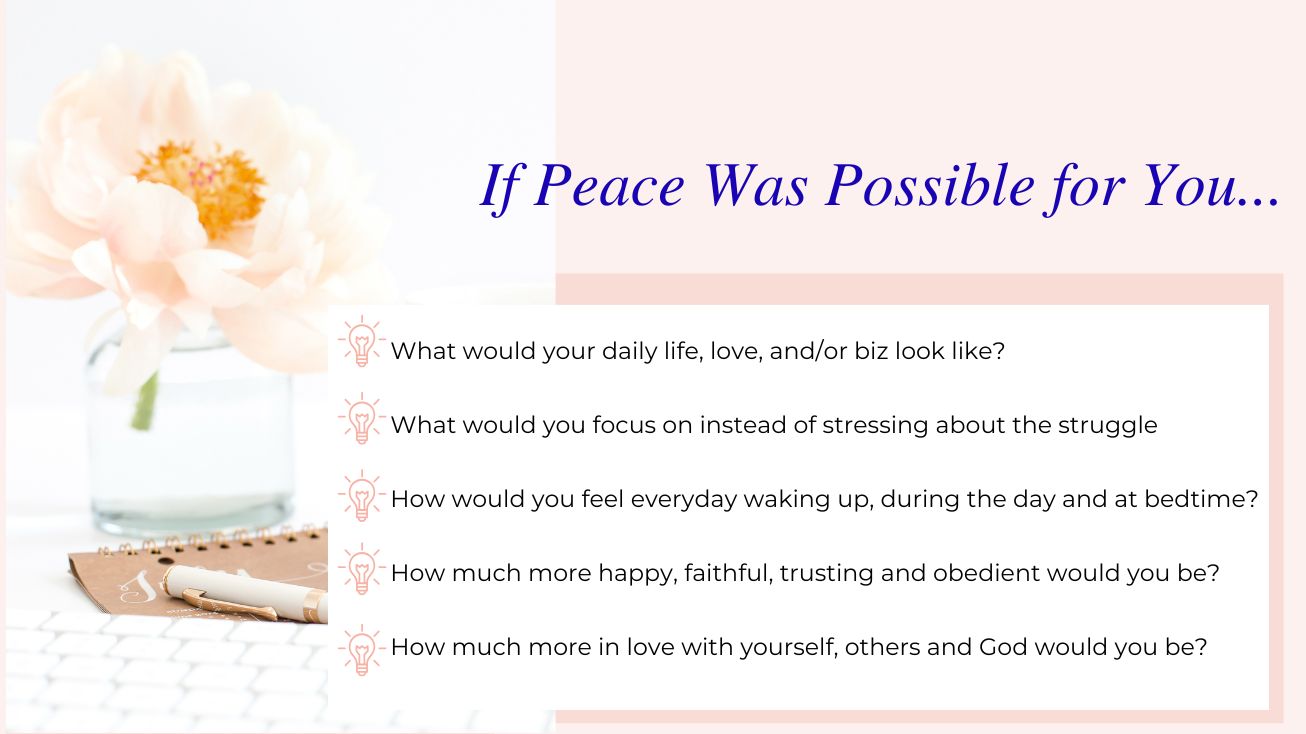 If Peace Was Possible for You...

What would your daily life, love, and/or biz look like?

What would you focus on instead of stressing about the struggle

How would you feel everyday waking up, during the day and at bedtime?

How much more happy, faithful, trusting and obedient would you be?

How much more in love with yourself, others and God would you be?